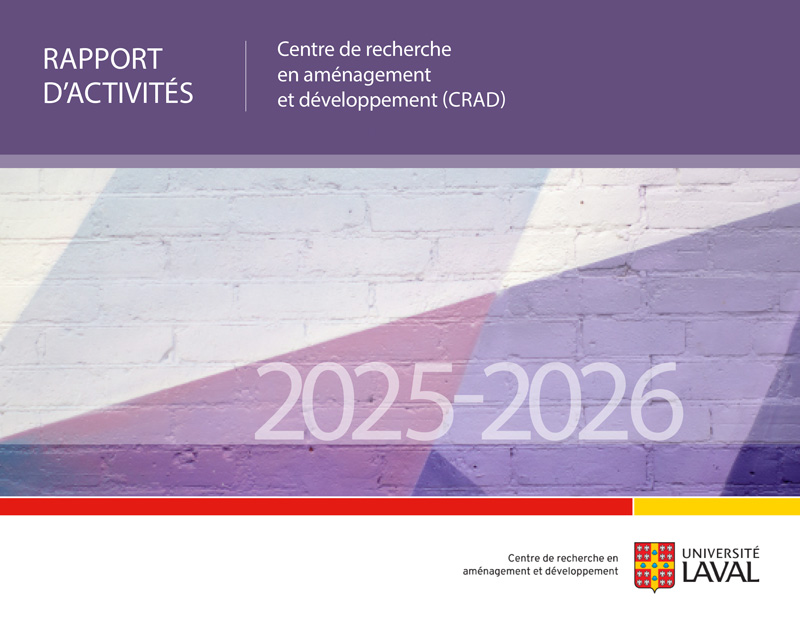 RAPPORT D'ACTIVITÉS

Centre de recherche en aménagement et développement (CRAD)

2025-2026

Centre de recherche en aménagement et développement

UNIVERSITÉ LAVAL